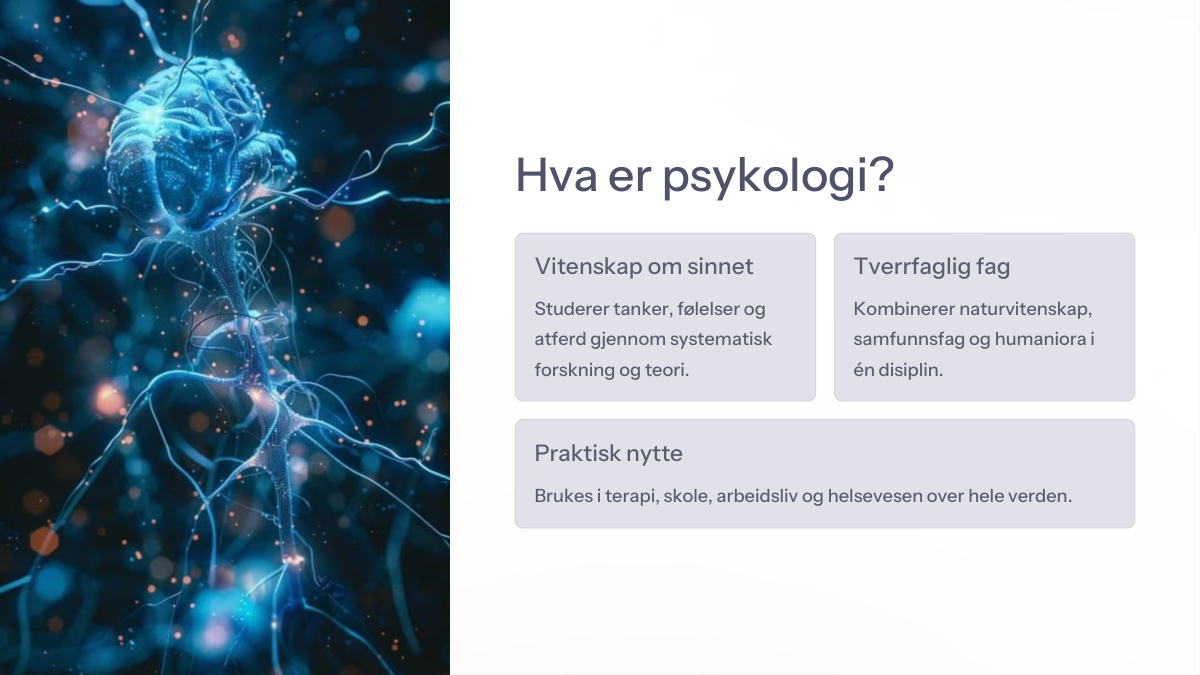 Hva er psykologi?

Vitenskap om sinnet

Studerer tanker, følelser og atferd gjennom systematisk forskning og teori.

Tverrfaglig fag

Kombinerer naturvitenskap, samfunnsfag og humaniora i én disiplin.

Praktisk nytte

Brukes i terapi, skole, arbeidsliv og helsevesen over hele verden.